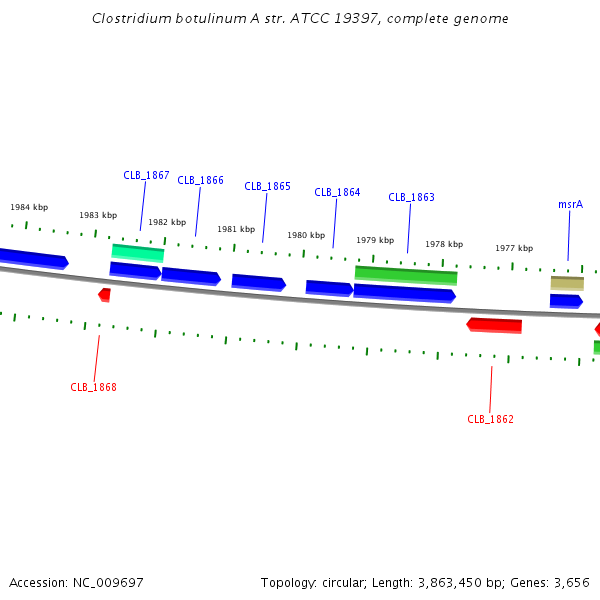 Clostridium botulinum A str. ATCC 19397, complete genome

CLB_1867
CLB_1866
CLB_1865
CLB_1864
CLB_1863
msrA

1984 kbp
1983 kbp
1982 kbp
1981 kbp
1980 kbp
1979 kbp
1978 kbp
1977 kbp

CLB_1868
CLB_1862

Accession: NC_009697
Topology: circular; Length: 3,863,450 bp; Genes: 3,656